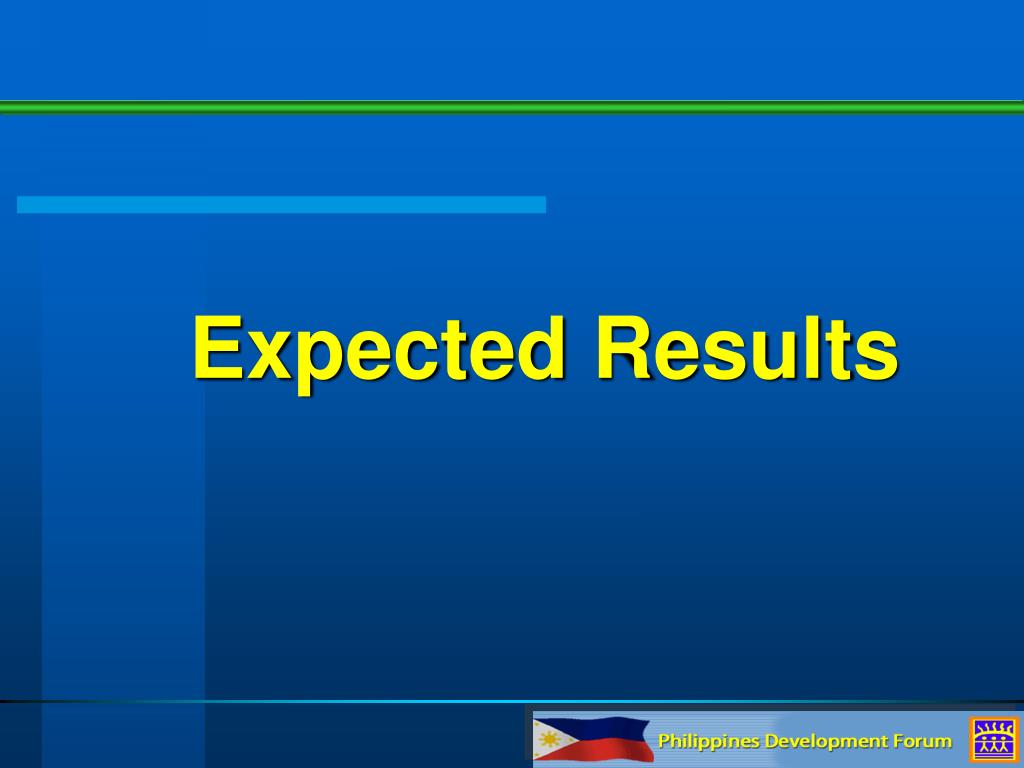 Expected Results

Philippines Development Forum